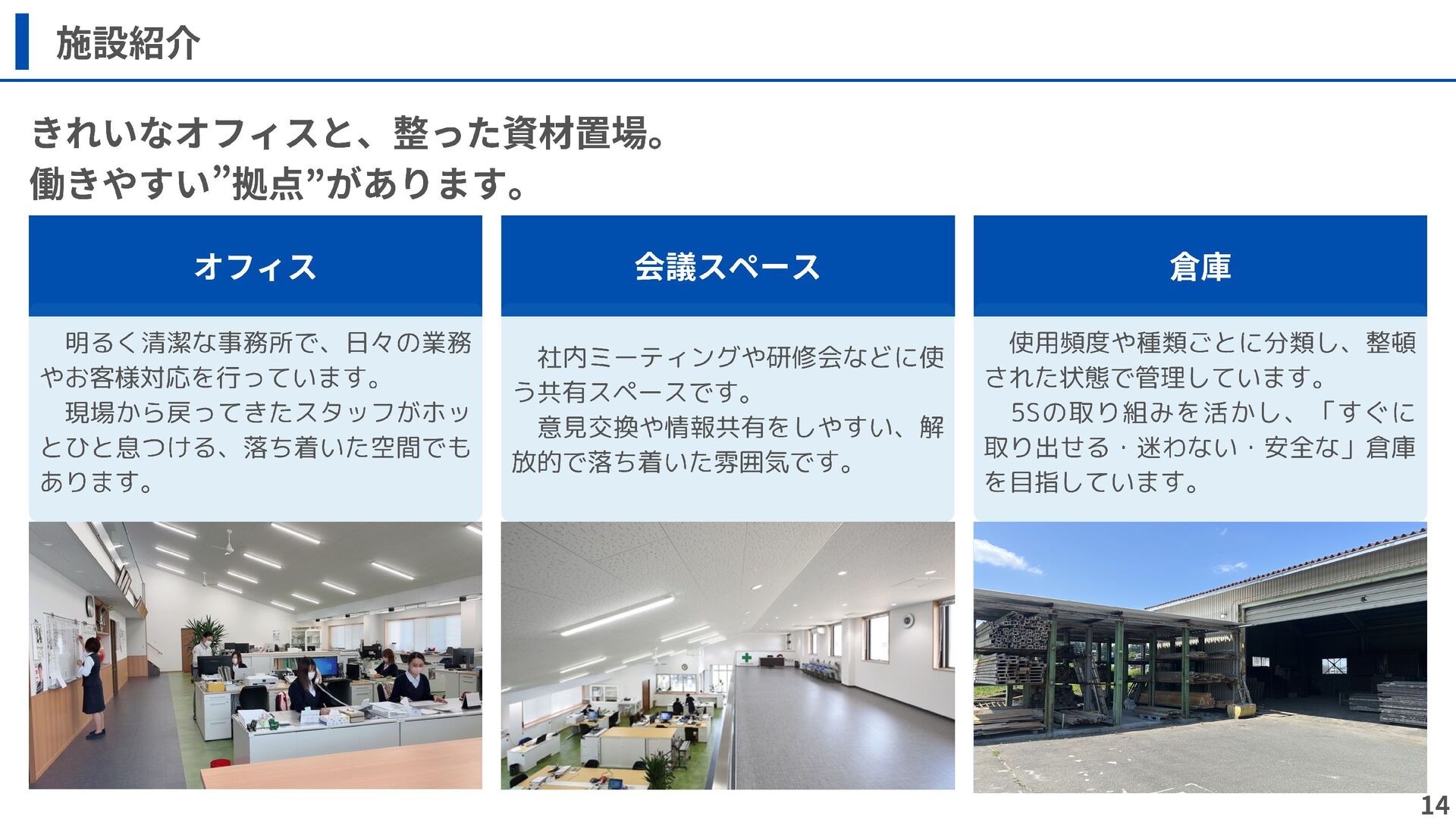 施設紹介

きれいなオフィスと、整った資材置場。
働きやすい”拠点”があります。

オフィス

明るく清潔な事務所で、日々の業務やお客様対応を行っています。
現場から戻ってきたスタッフがホッとひと息つける、落ち着いた空間でもあります。

会議スペース

社内ミーティングや研修会などに使う共有スペースです。
意見交換や情報共有をしやすい、解放的で落ち着いた雰囲気です。

倉庫

使用頻度や種類ごとに分類し、整頓された状態で管理しています。
5Sの取り組みを活かし、「すぐに取り出せる・迷わない・安全な」倉庫を目指しています。

14